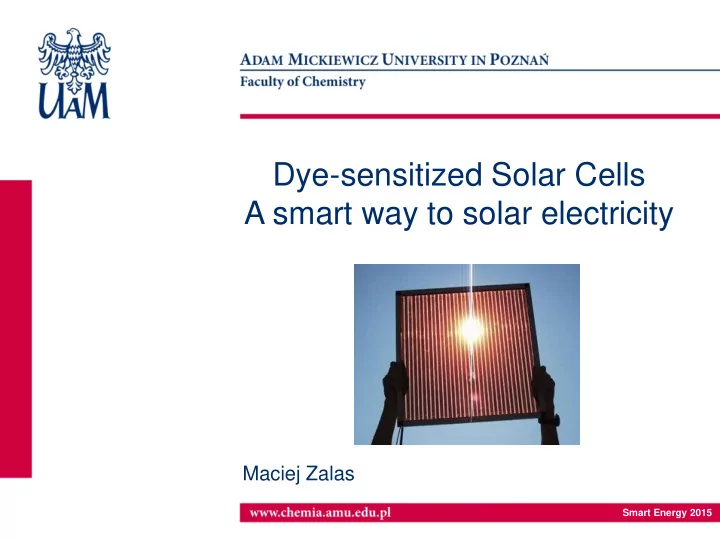 UAM

ADAM MICKIEWICZ UNIVERSITY IN POZNAŃ
Faculty of Chemistry

Dye-sensitized Solar Cells
A smart way to solar electricity

Maciej Zalas

www.chemia.amu.edu.pl

Smart Energy 2015